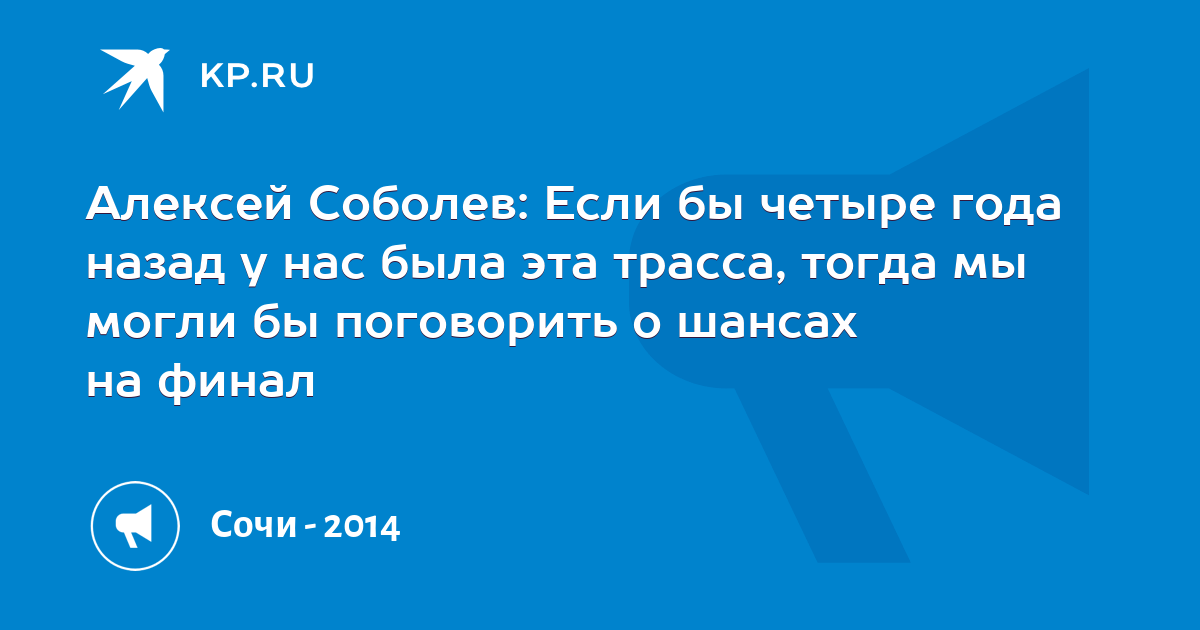 KP.RU

Алексей Соболев: Если бы четыре года назад у нас была эта трасса, тогда мы могли бы поговорить о шансах на финал

Сочи - 2014